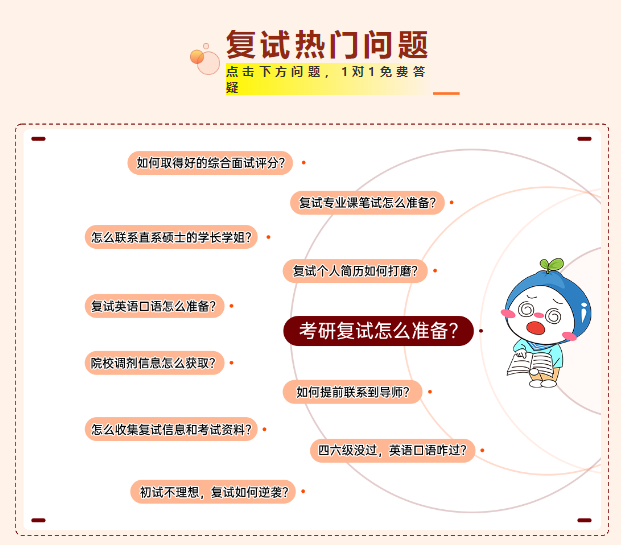 复试热门问题

点击下方问题，1对1免费答疑

如何取得好的综合面试评分?

复试专业课笔试怎么准备?

怎么联系直系硕士的学长学姐?

复试个人简历如何打磨?

复试英语口语怎么准备?

考研复试怎么准备?

院校调剂信息怎么获取?

如何提前联系到导师?

怎么收集复试信息和考试资料?

四六级没过，英语口语咋过?

初试不理想，复试如何逆袭?